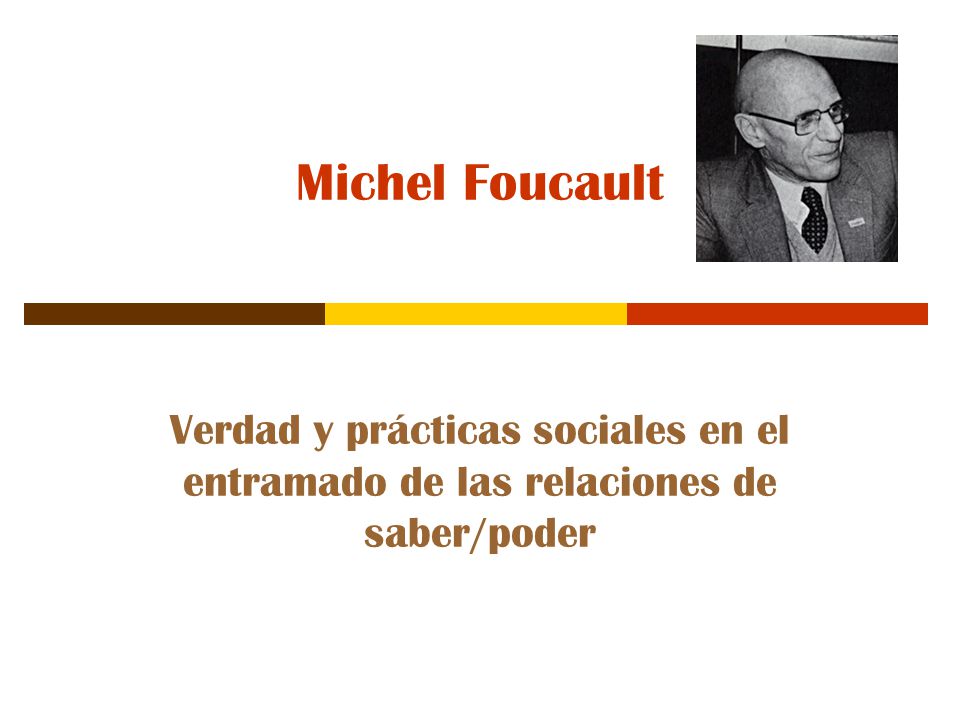 Michel Foucault

Verdad y prácticas sociales en el entramado de las relaciones de saber/poder